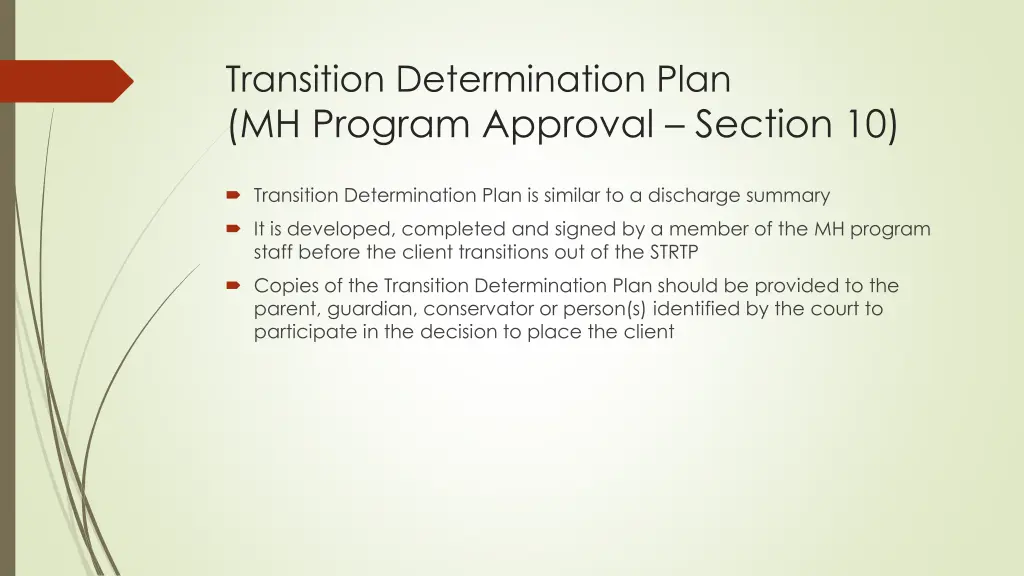 Transition Determination Plan
(MH Program Approval – Section 10)

Transition Determination Plan is similar to a discharge summary

It is developed, completed and signed by a member of the MH program staff before the client transitions out of the STRTP

Copies of the Transition Determination Plan should be provided to the parent, guardian, conservator or person(s) identified by the court to participate in the decision to place the client